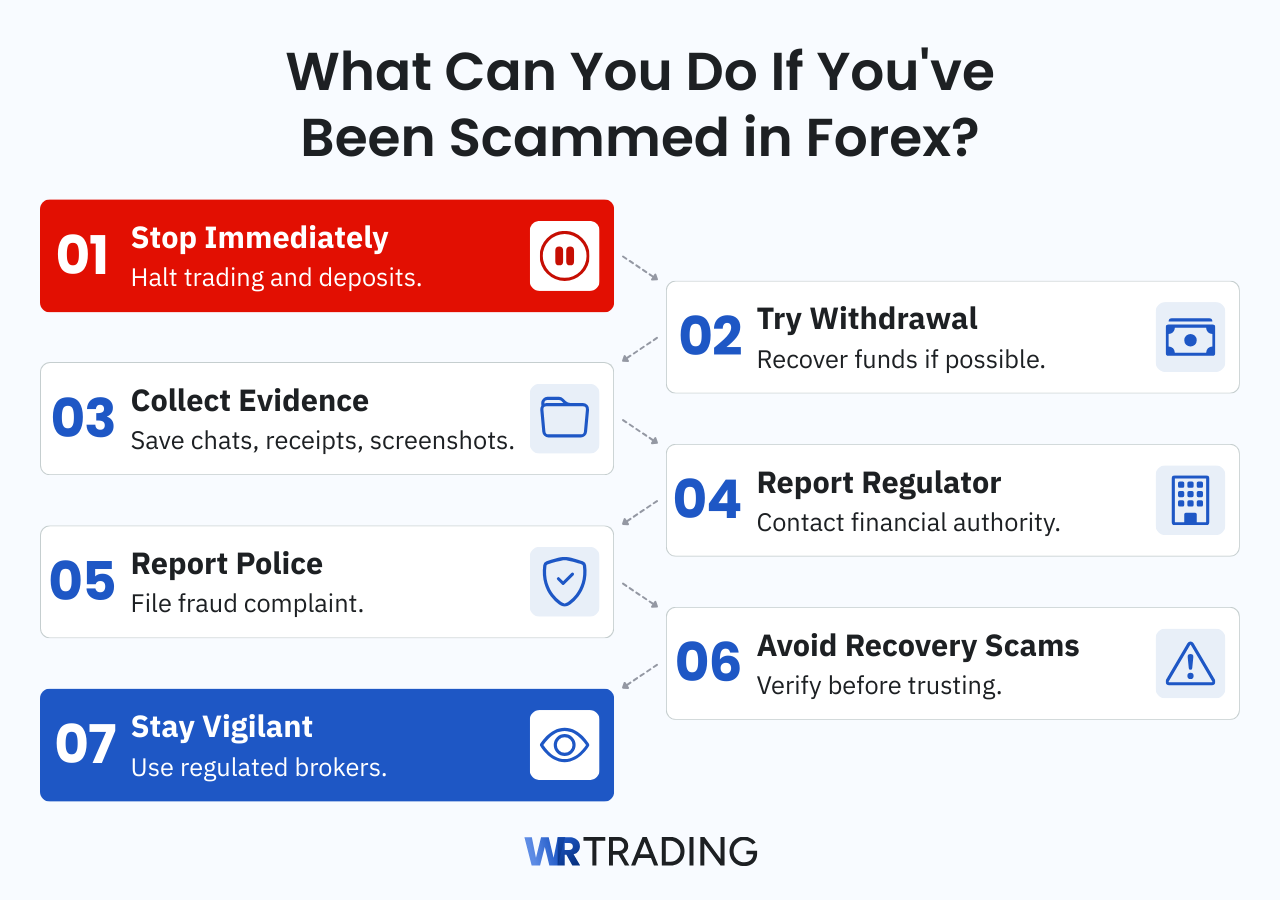 What Can You Do If You've Been Scammed in Forex?

01 Stop Immediately
Halt trading and deposits.

02 Try Withdrawal
Recover funds if possible.

03 Collect Evidence
Save chats, receipts, screenshots.

04 Report Regulator
Contact financial authority.

05 Report Police
File fraud complaint.

06 Avoid Recovery Scams
Verify before trusting.

07 Stay Vigilant
Use regulated brokers.

WR TRADING